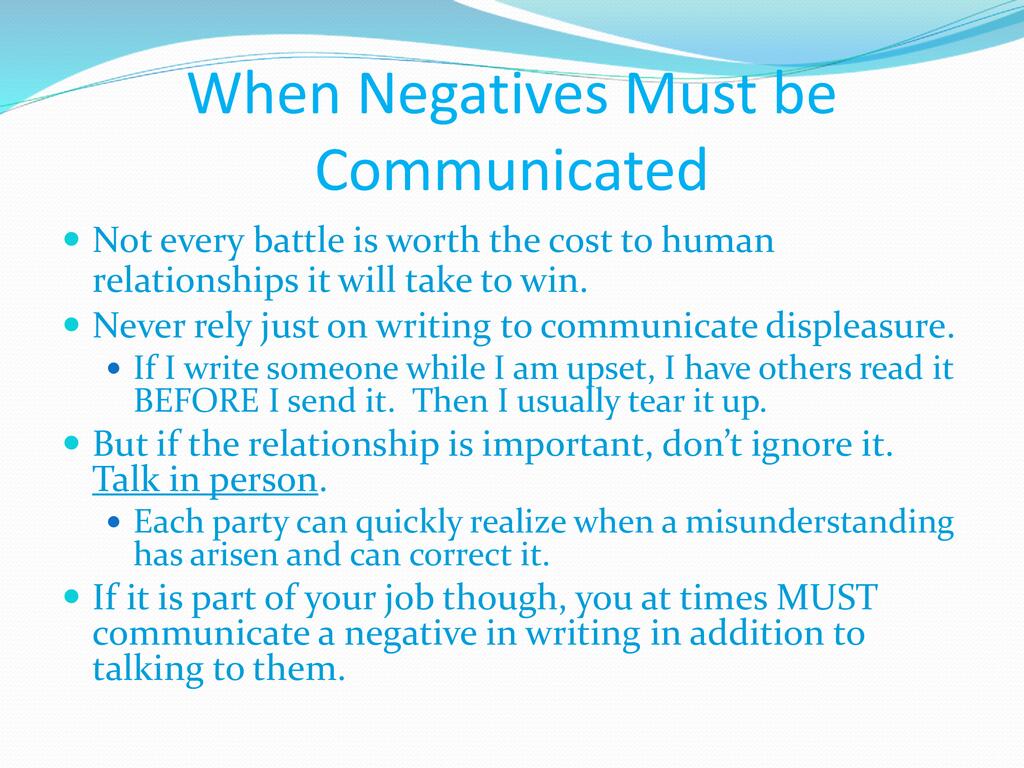 When Negatives Must be Communicated

- Not every battle is worth the cost to human relationships it will take to win.
- Never rely just on writing to communicate displeasure.
  - If I write someone while I am upset, I have others read it BEFORE I send it. Then I usually tear it up.
- But if the relationship is important, don’t ignore it. Talk in person.
  - Each party can quickly realize when a misunderstanding has arisen and can correct it.
- If it is part of your job though, you at times MUST communicate a negative in writing in addition to talking to them.